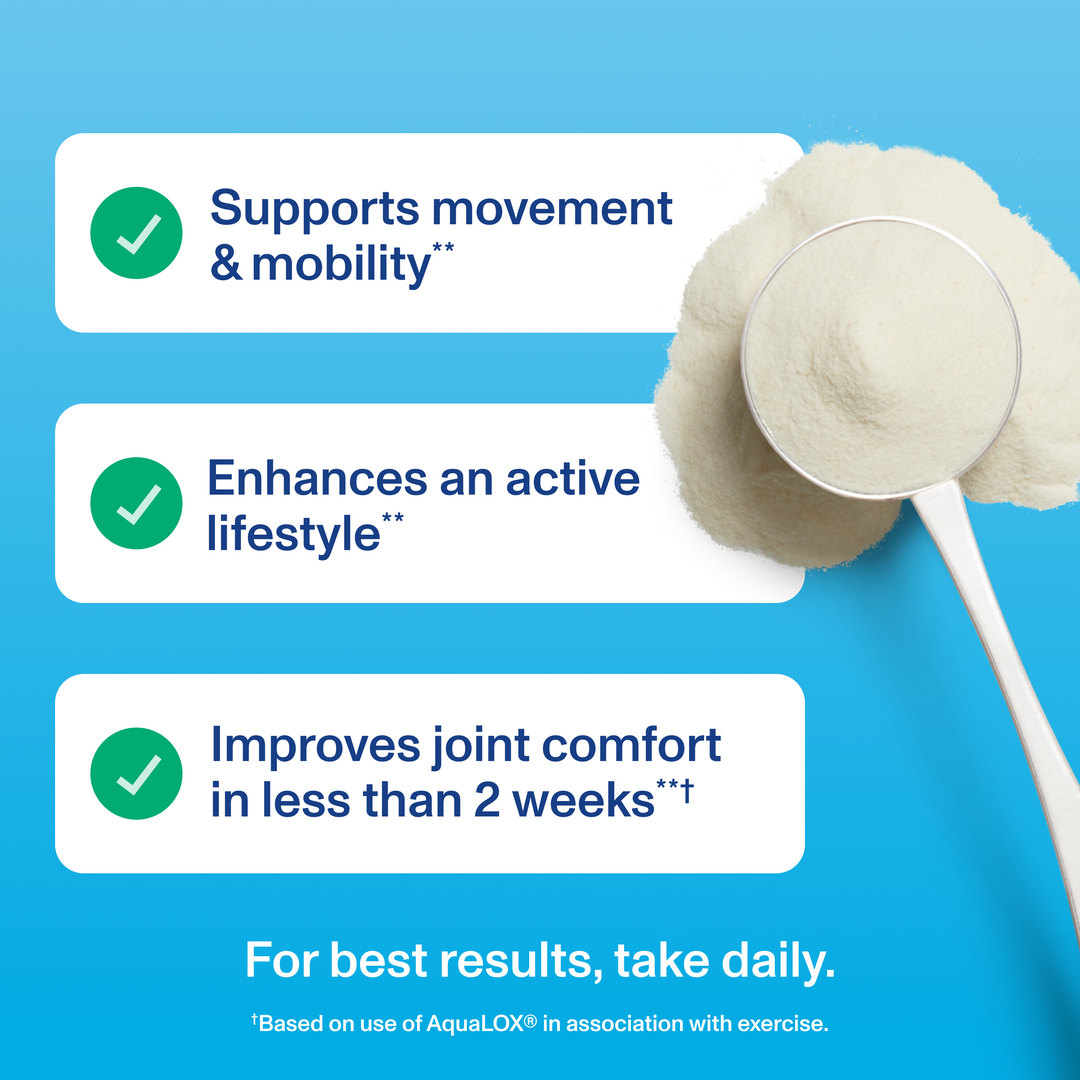 Supports movement & mobility**

Enhances an active lifestyle**

Improves joint comfort in less than 2 weeks**†

For best results, take daily.

†Based on use of AquaLOX® in association with exercise.